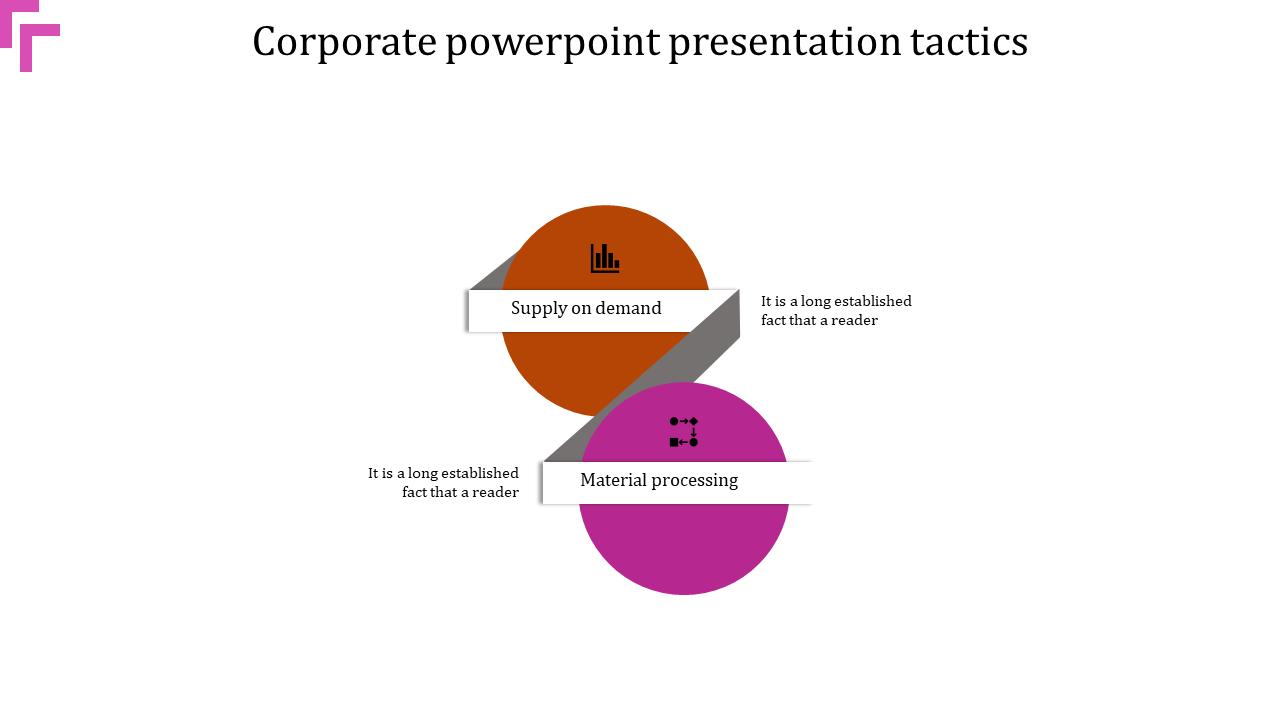 Corporate powerpoint presentation tactics

Supply on demand

It is a long established fact that a reader

It is a long established fact that a reader

Material processing